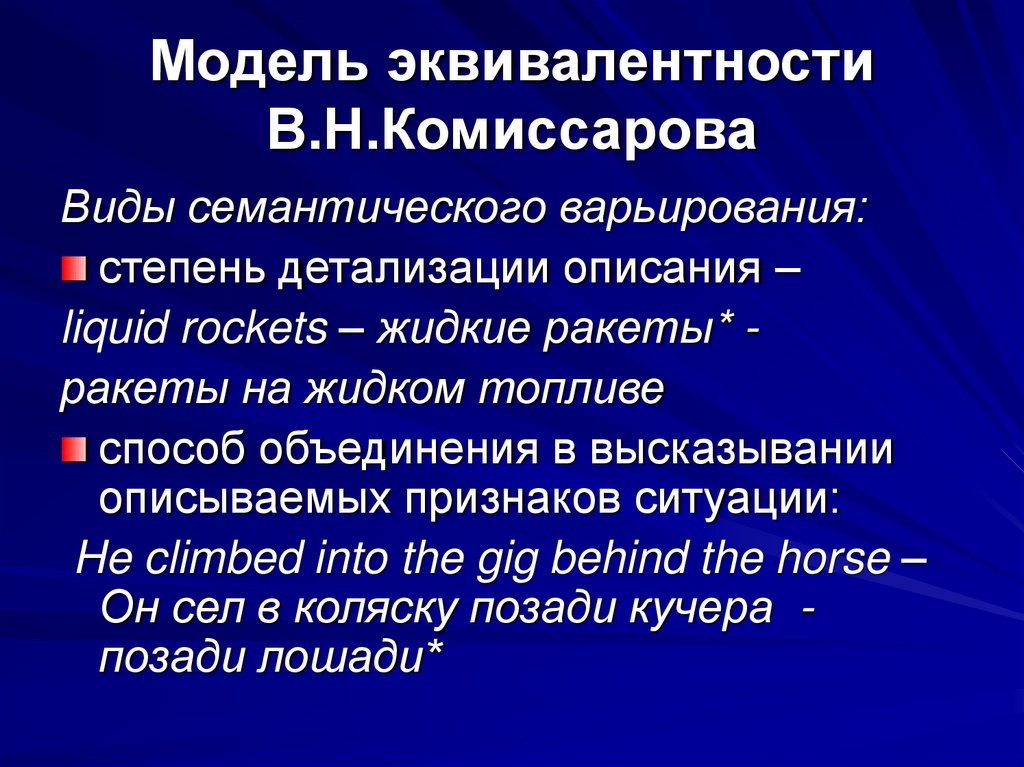 Модель эквивалентности В.Н.Комиссарова

Виды семантического варьирования:

степень детализации описания –

liquid rockets – жидкие ракеты* -

ракеты на жидком топливе

способ объединения в высказывании описываемых признаков ситуации:

He climbed into the gig behind the horse – Он сел в коляску позади кучера - позади лошади*